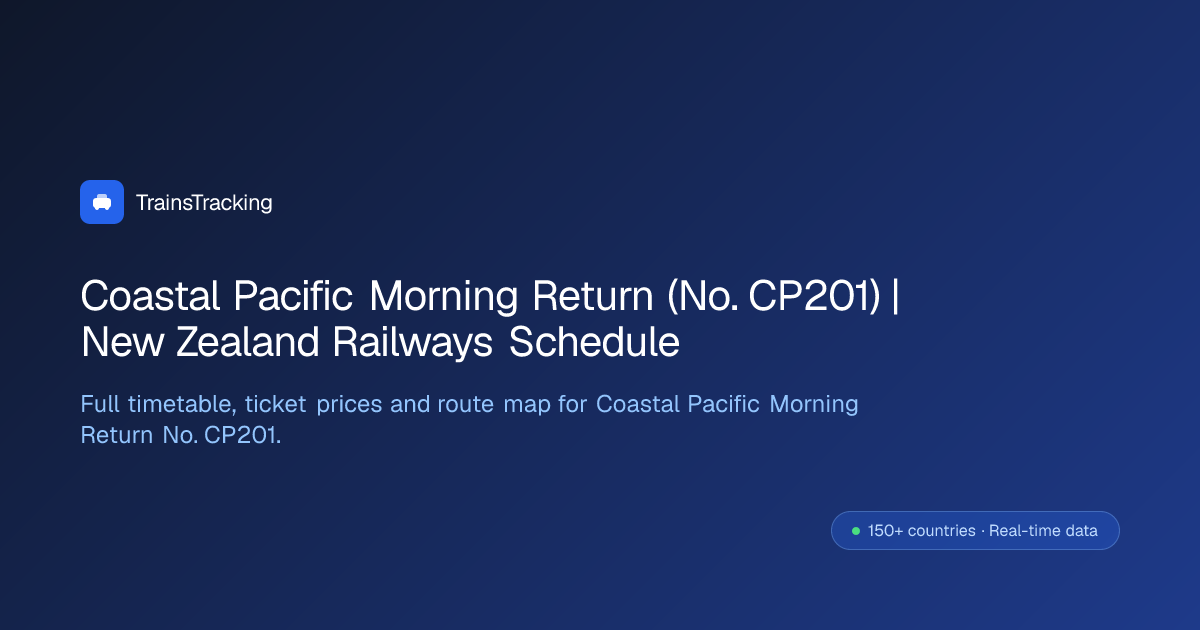 TrainsTracking

Coastal Pacific Morning Return (No. CP201) | New Zealand Railways Schedule

Full timetable, ticket prices and route map for Coastal Pacific Morning Return No. CP201.

150+ countries · Real-time data